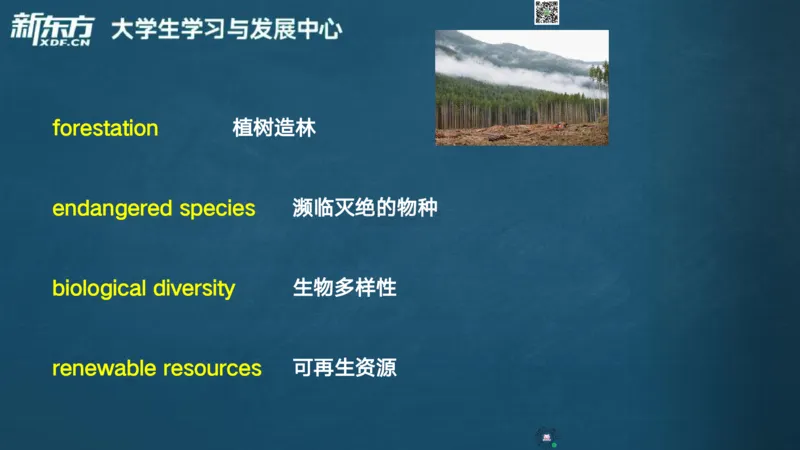 新东方 XDF.CN 大学生学习与发展中心

forestation 植树造林

endangered species 濒临灭绝的物种

biological diversity 生物多样性

renewable resources 可再生资源